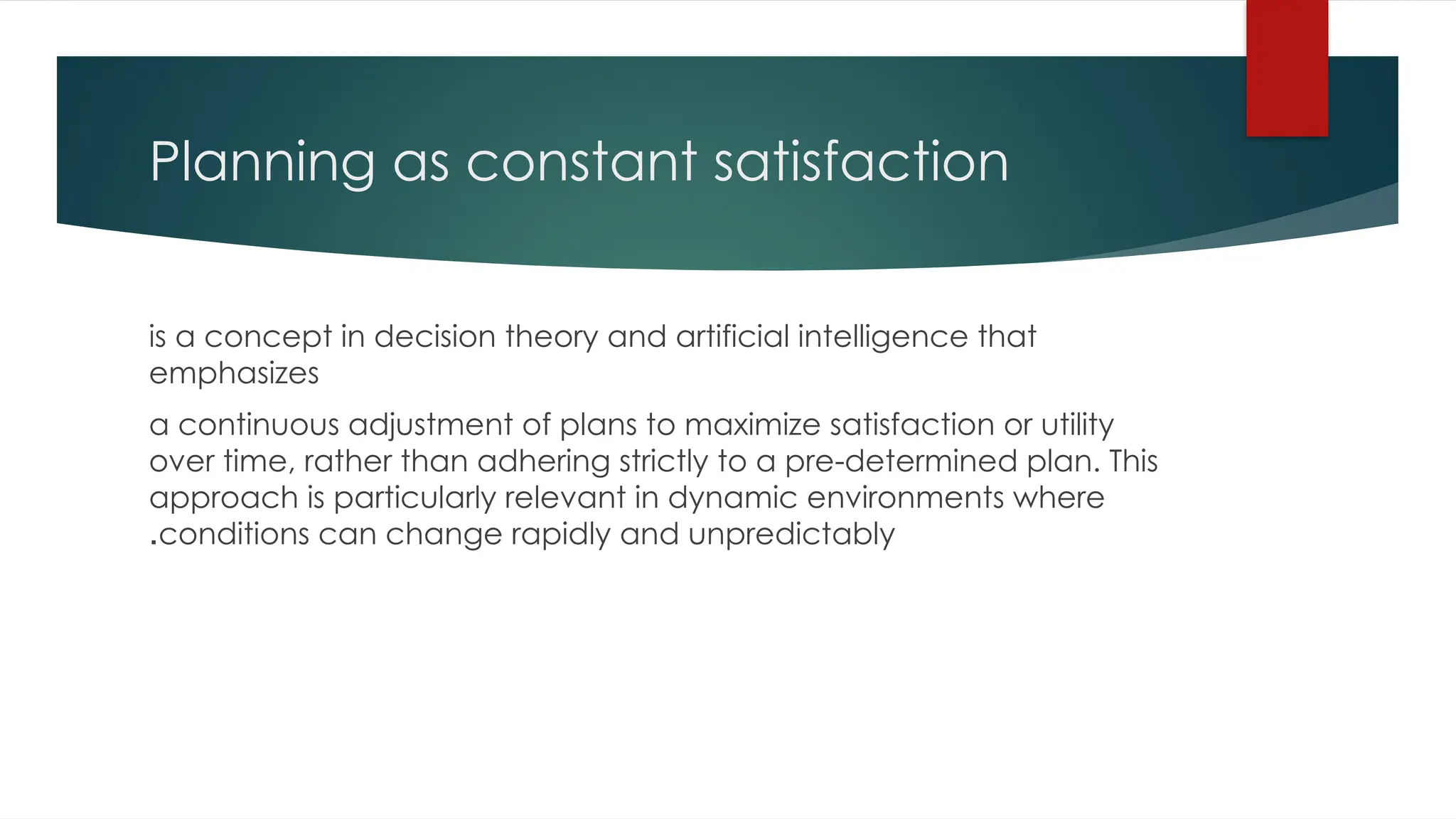 Planning as constant satisfaction

is a concept in decision theory and artificial intelligence that emphasizes

a continuous adjustment of plans to maximize satisfaction or utility over time, rather than adhering strictly to a pre-determined plan. This approach is particularly relevant in dynamic environments where .conditions can change rapidly and unpredictably